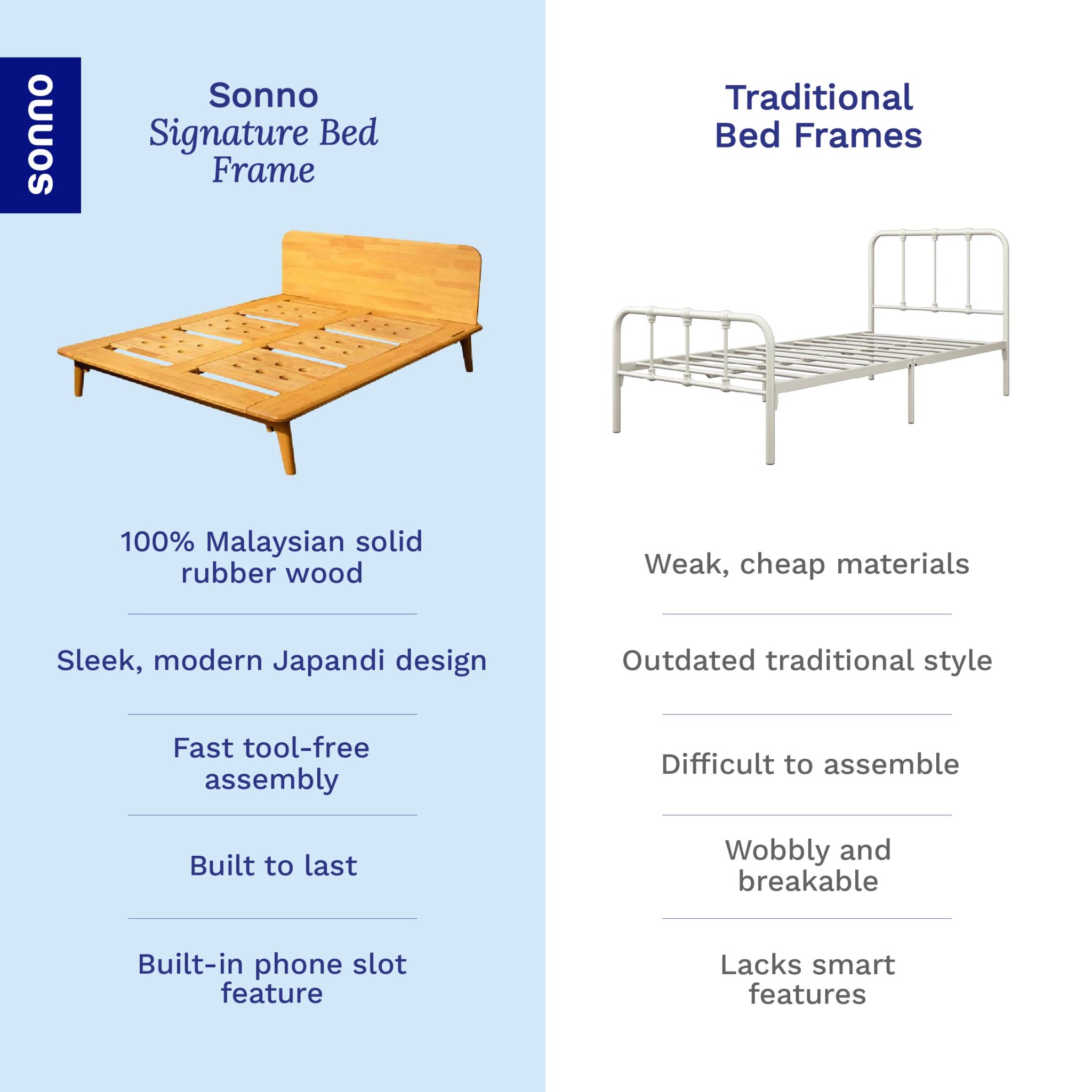 sonno

Sonno
Signature Bed Frame

100% Malaysian solid rubber wood

Sleek, modern Japandi design

Fast tool-free assembly

Built to last

Built-in phone slot feature

Traditional Bed Frames

Weak, cheap materials

Outdated traditional style

Difficult to assemble

Wobbly and breakable

Lacks smart features